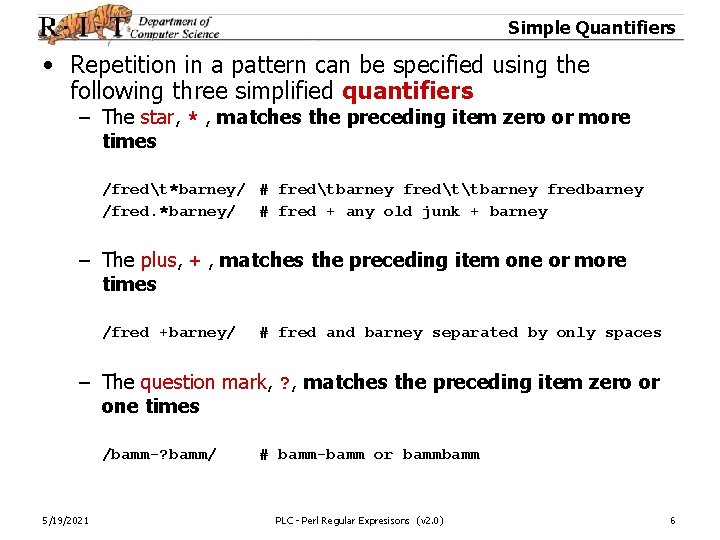 R·I·T Department of Computer Science

Simple Quantifiers

• Repetition in a pattern can be specified using the following three simplified quantifiers

– The star, * , matches the preceding item zero or more times

/fred\t*barney/ # fred\tbarney fred\t\tbarney fredbarney
/fred.*barney/ # fred + any old junk + barney

– The plus, + , matches the preceding item one or more times

/fred +barney/ # fred and barney separated by only spaces

– The question mark, ?, matches the preceding item zero or one times

/bamm-?bamm/ # bamm-bamm or bammbamm

5/19/2021 PLC - Perl Regular Expresisons (v2.0) 6